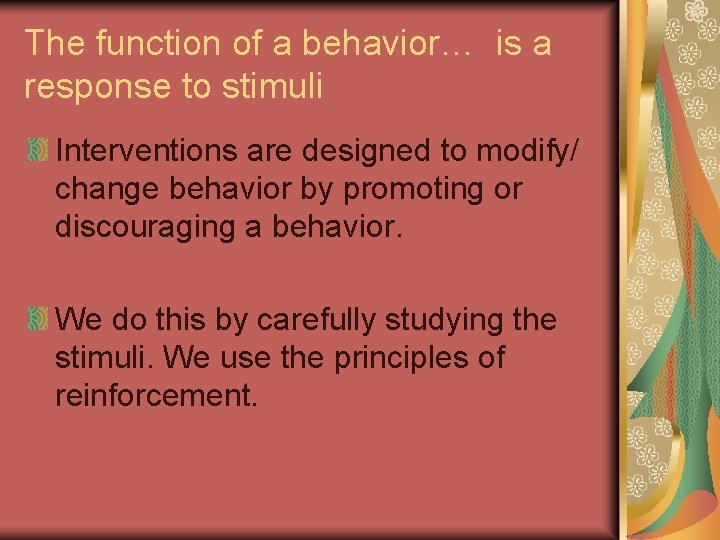 The function of a behavior… is a response to stimuli

Interventions are designed to modify/ change behavior by promoting or discouraging a behavior.

We do this by carefully studying the stimuli. We use the principles of reinforcement.